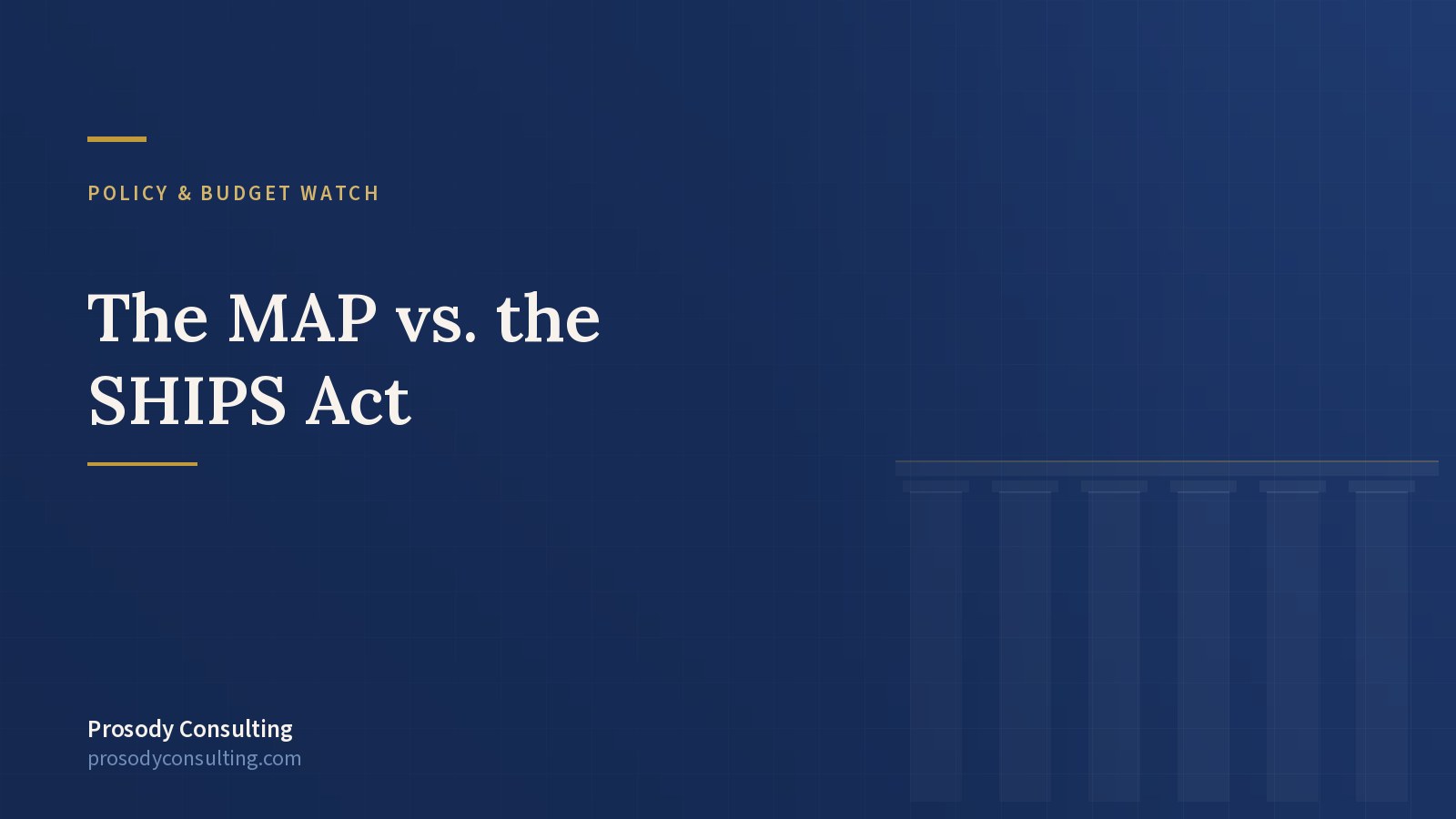 POLICY & BUDGET WATCH

The MAP vs. the SHIPS Act

Prosody Consulting
prosodyconsulting.com